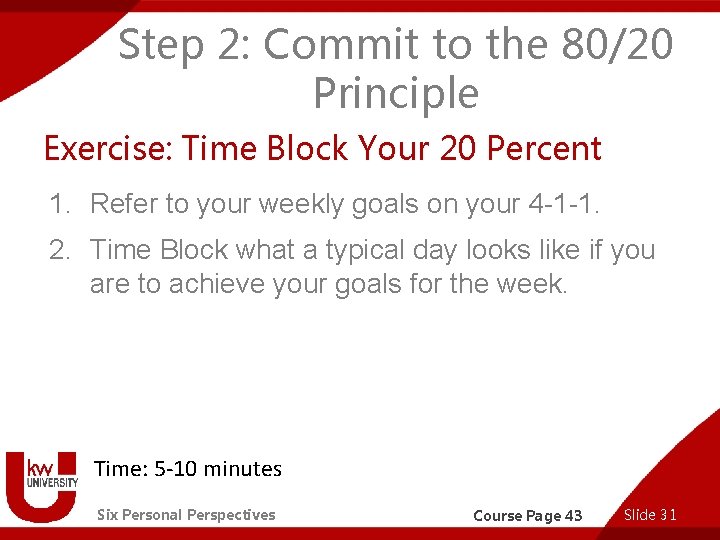 Step 2: Commit to the 80/20 Principle

Exercise: Time Block Your 20 Percent

1. Refer to your weekly goals on your 4-1-1.
2. Time Block what a typical day looks like if you are to achieve your goals for the week.

kw UNIVERSITY

Time: 5-10 minutes

Six Personal Perspectives

Course Page 43

Slide 31